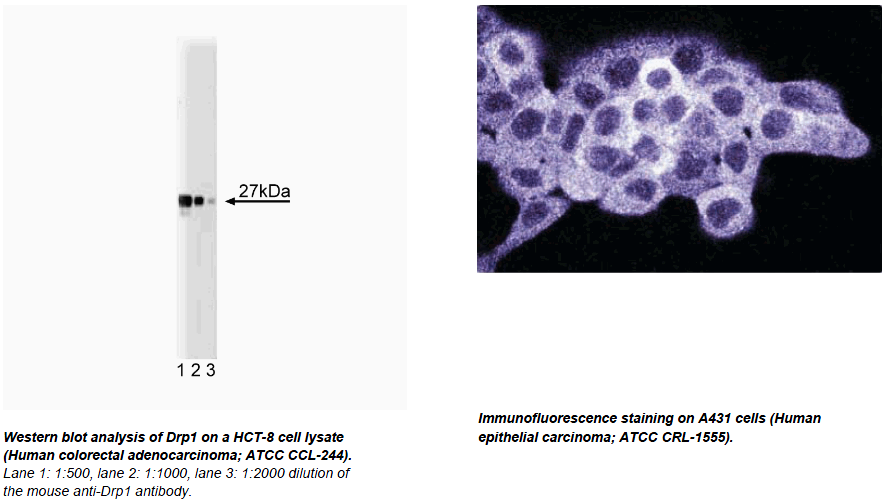 27kDa

1 2 3

Western blot analysis of Drp1 on a HCT-8 cell lysate (Human colorectal adenocarcinoma; ATCC CCL-244). Lane 1: 1:500, lane 2: 1:1000, lane 3: 1:2000 dilution of the mouse anti-Drp1 antibody.

Immunofluorescence staining on A431 cells (Human epithelial carcinoma; ATCC CRL-1555).